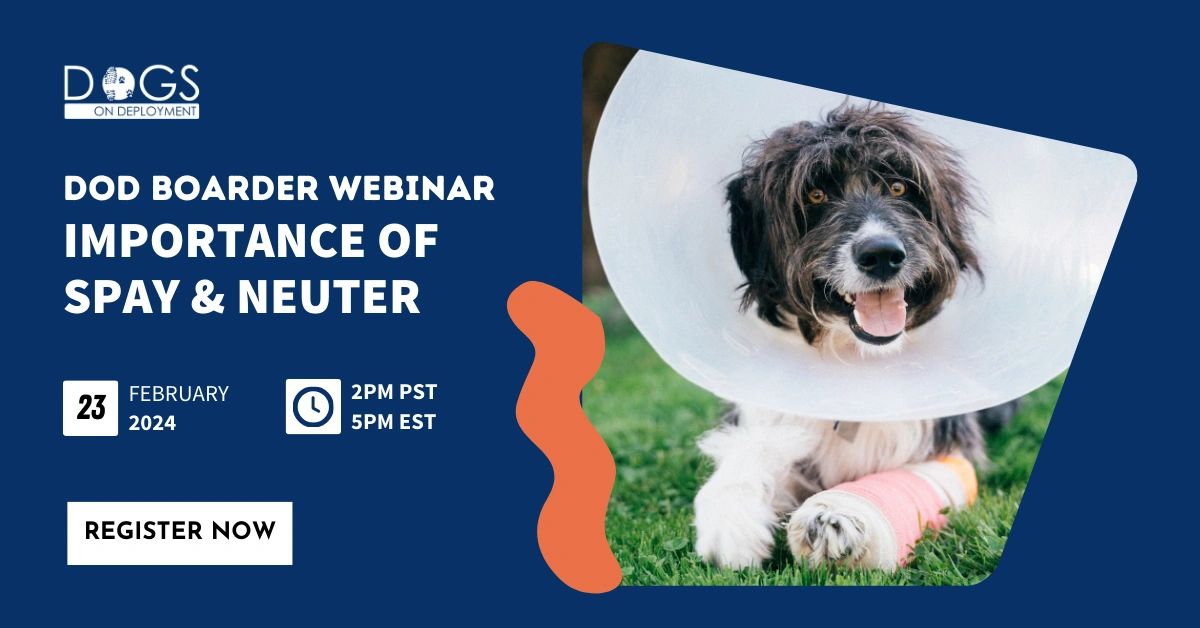 DOGS
ON DEPLOYMENT

DOD BOARDER WEBINAR
IMPORTANCE OF SPAY & NEUTER

23 FEBRUARY 2024

2PM PST
5PM EST

REGISTER NOW